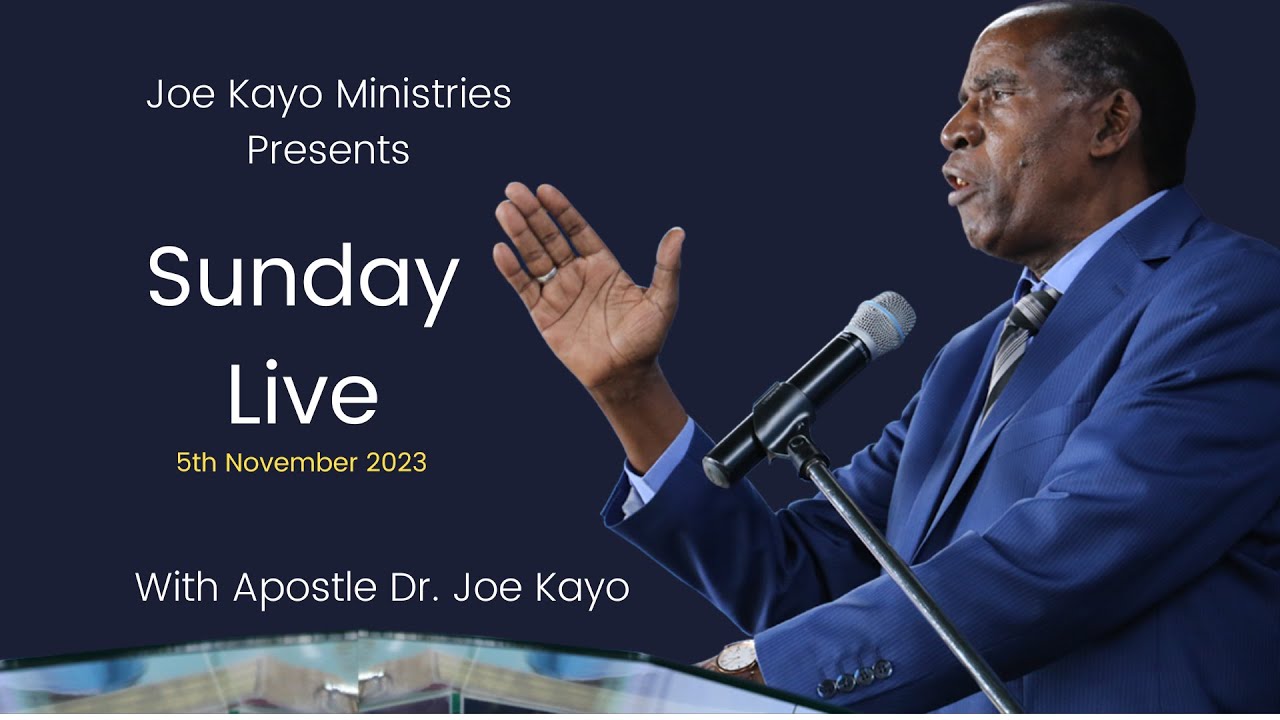 Joe Kayo Ministries
Presents

Sunday
Live

5th November 2023

With Apostle Dr. Joe Kayo